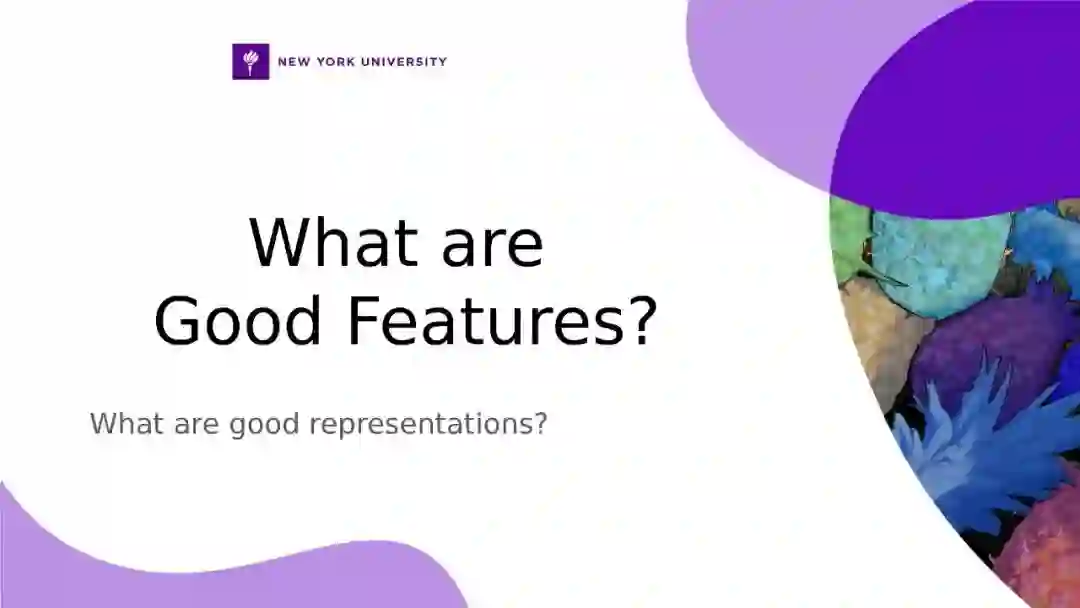 NEW YORK UNIVERSITY

What are Good Features?

What are good representations?